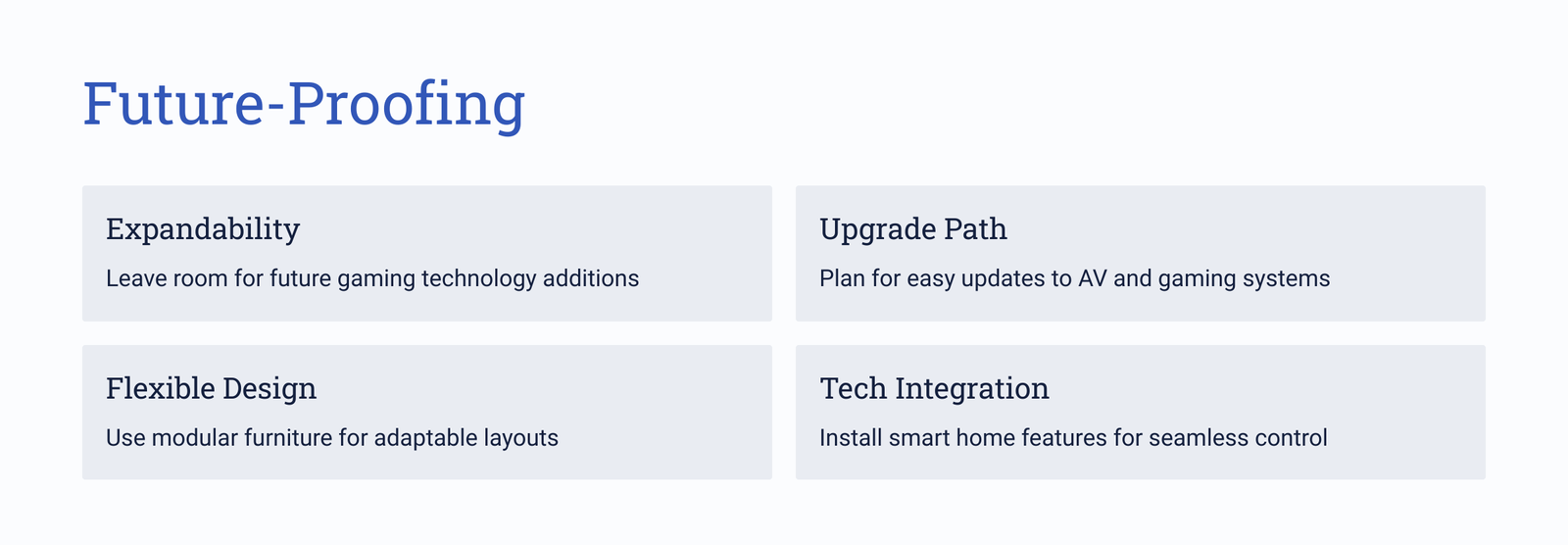 Future-Proofing

Expandability

Leave room for future gaming technology additions

Upgrade Path

Plan for easy updates to AV and gaming systems

Flexible Design

Use modular furniture for adaptable layouts

Tech Integration

Install smart home features for seamless control